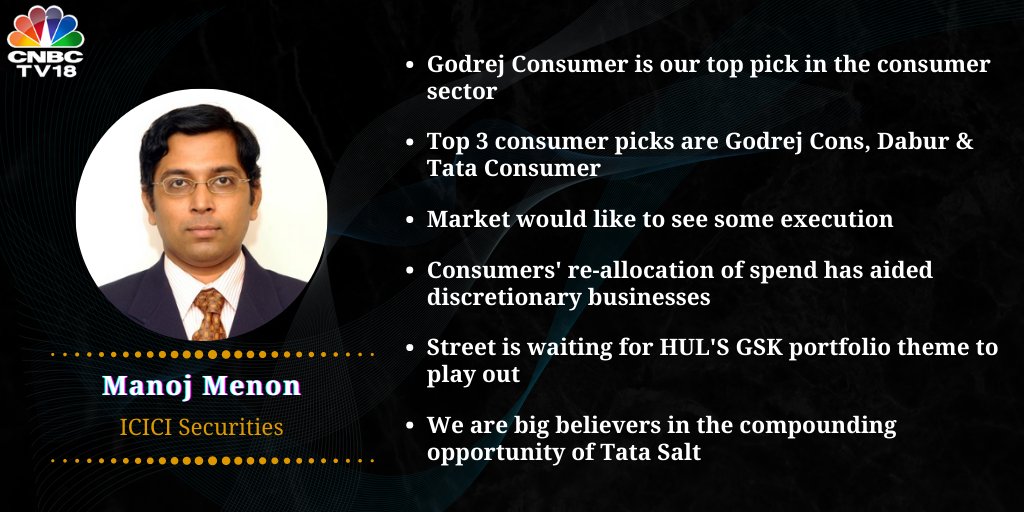 CNBC TV18

Manoj Menon

ICICI Securities

- Godrej Consumer is our top pick in the consumer sector
- Top 3 consumer picks are Godrej Cons, Dabur & Tata Consumer
- Market would like to see some execution
- Consumers' re-allocation of spend has aided discretionary businesses
- Street is waiting for HUL'S GSK portfolio theme to play out
- We are big believers in the compounding opportunity of Tata Salt